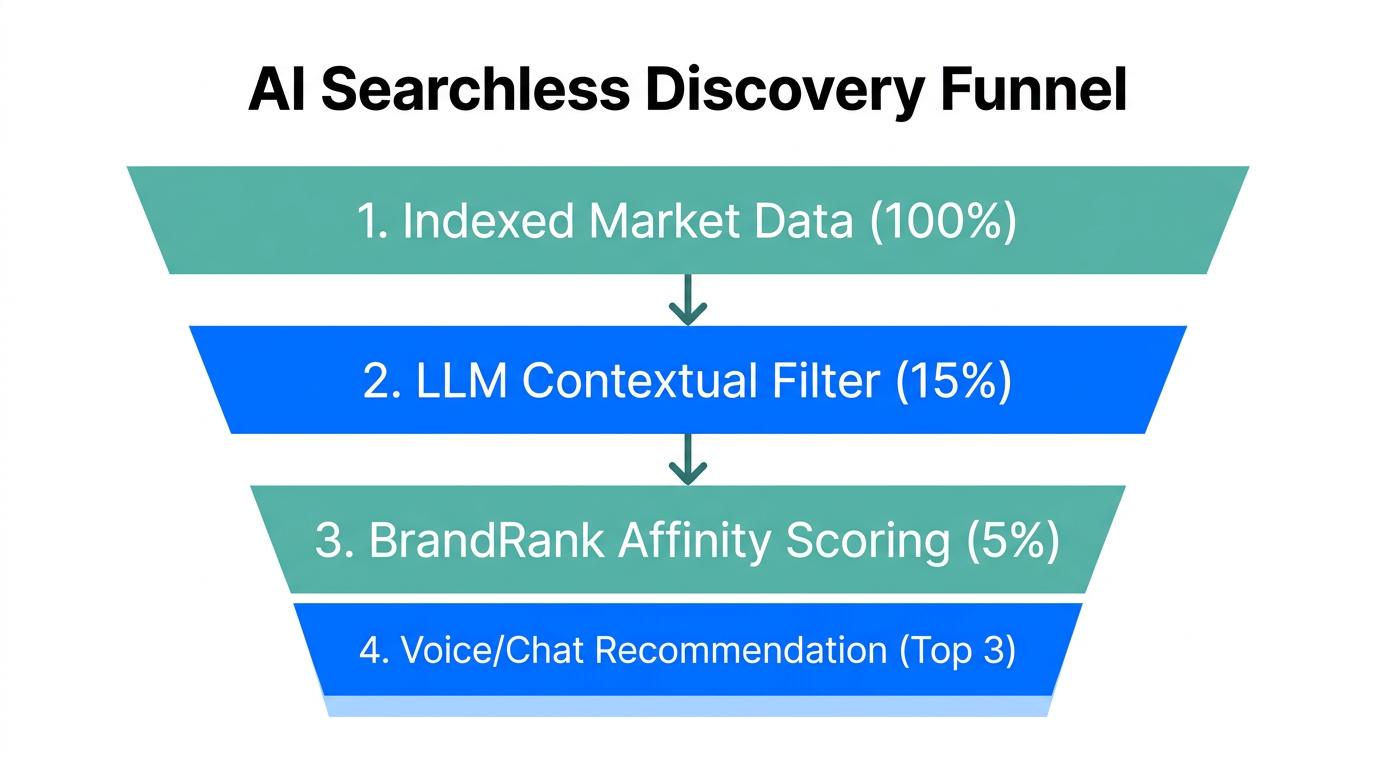 AI Searchless Discovery Funnel

1. Indexed Market Data (100%)

2. LLM Contextual Filter (15%)

3. BrandRank Affinity Scoring (5%)

4. Voice/Chat Recommendation (Top 3)